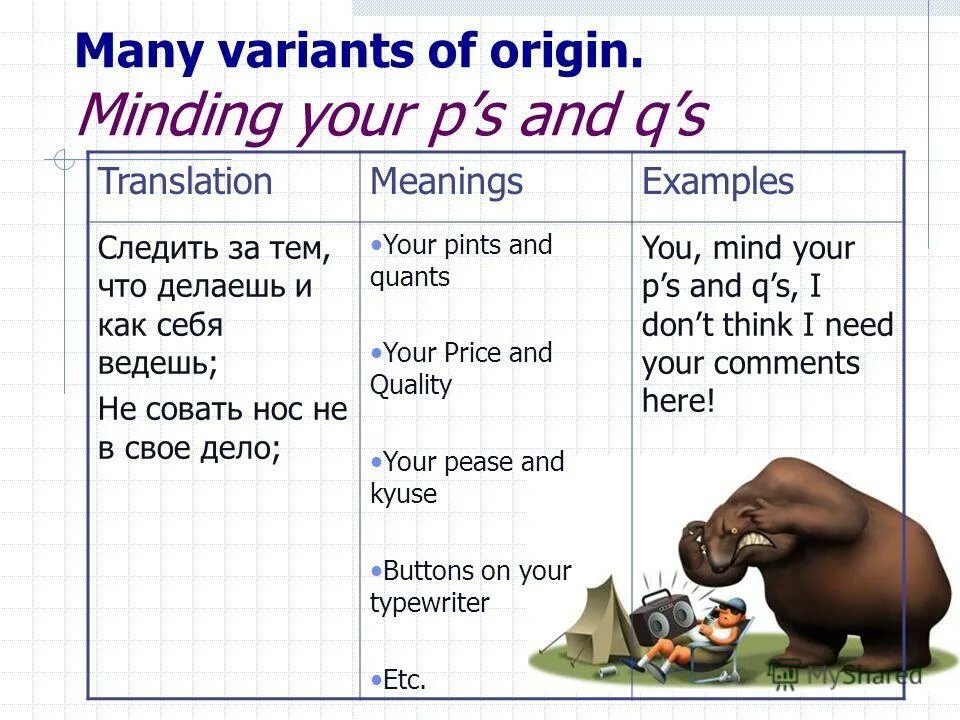 Many variants of origin.
Minding your p's and q's

| Translation | Meanings | Examples |
|---|---|---|
| Следить за тем, что делаешь и как себя ведешь; Не совать нос не в свое дело; | •Your pints and quants •Your Price and Quality •Your pease and kyuse •Buttons on your typewriter •Etc. | You, mind your p's and q's, I don't think I need your comments here! |

MyShared